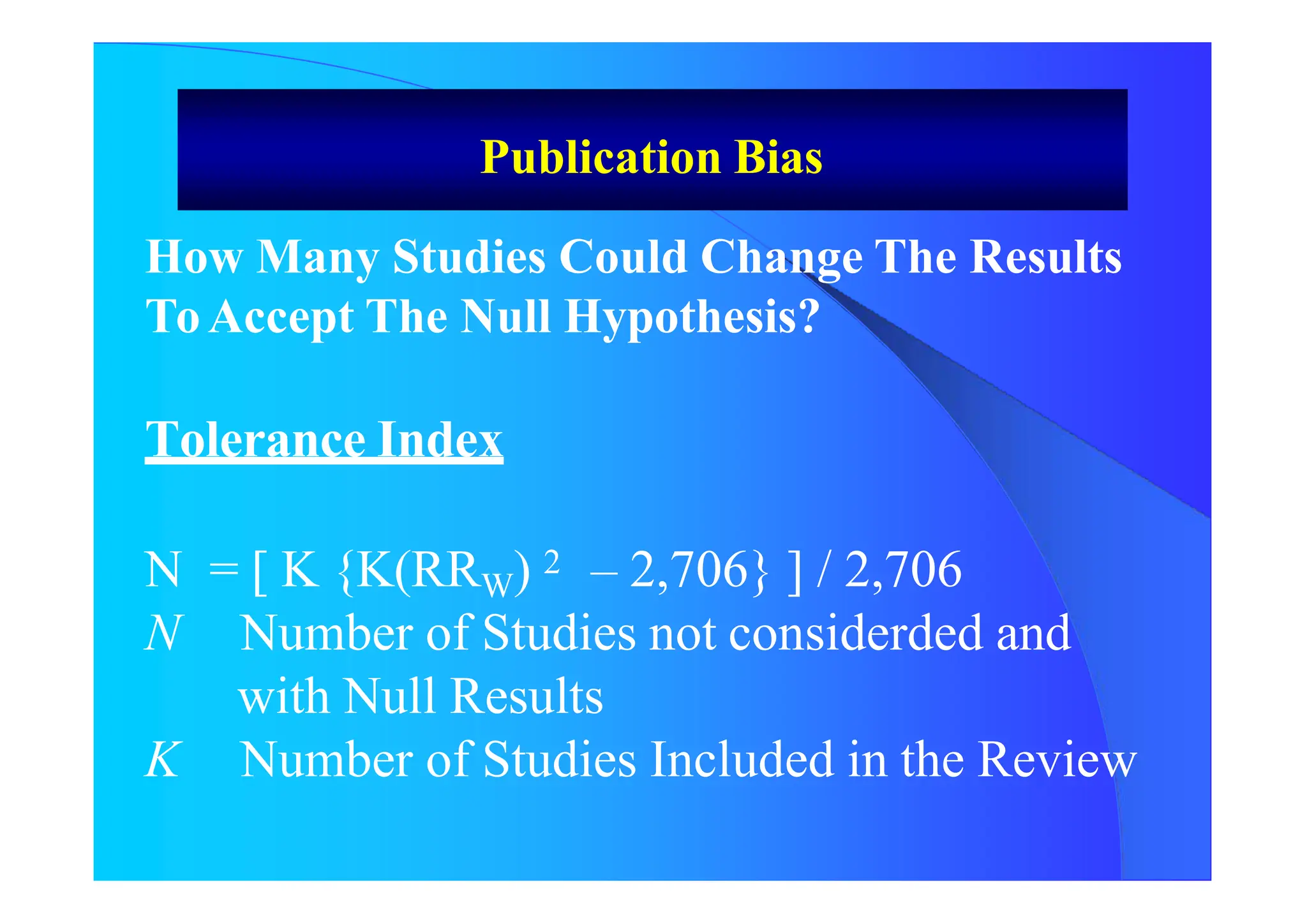 Publication Bias

How Many Studies Could Change The Results To Accept The Null Hypothesis?

Tolerance Index

$N = [ K \{K(RR_W)^2 - 2,706\} ] / 2,706$

$N$ Number of Studies not considerded and with Null Results

$K$ Number of Studies Included in the Review